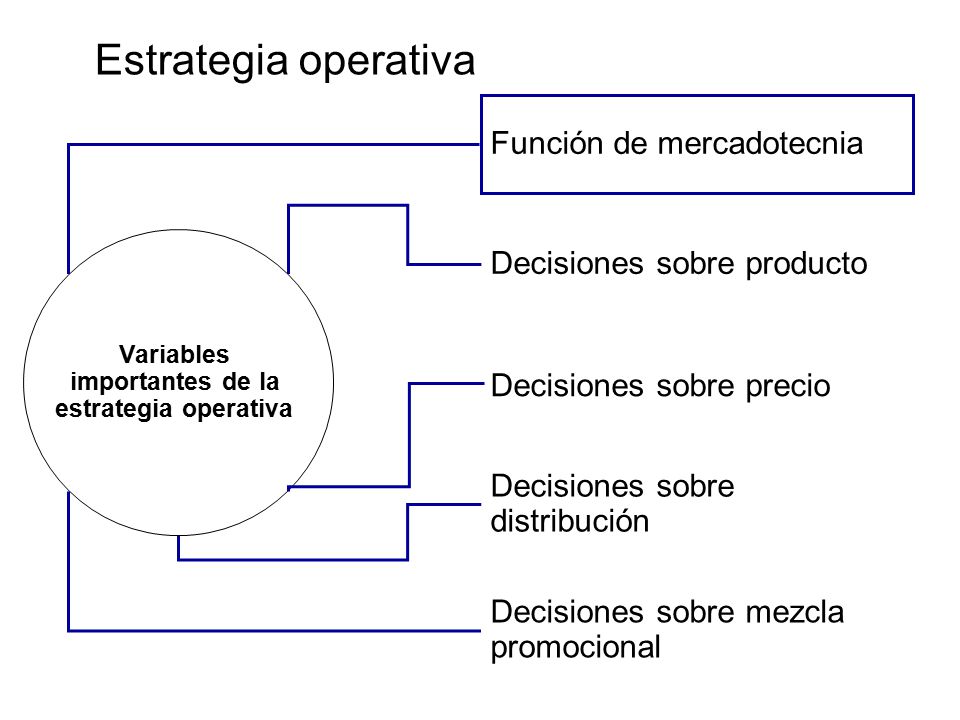 Estrategia operativa

Variables importantes de la estrategia operativa

Función de mercadotecnia

Decisiones sobre producto

Decisiones sobre precio

Decisiones sobre distribución

Decisiones sobre mezcla promocional